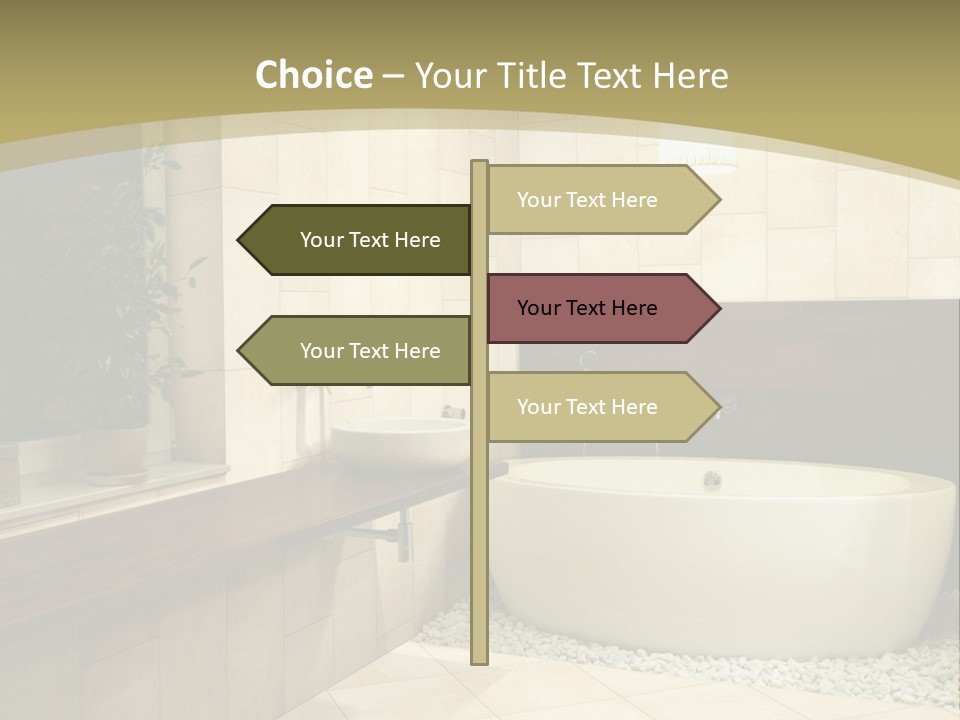 Choice – Your Title Text Here

Your Text Here

Your Text Here

Your Text Here

Your Text Here

Your Text Here